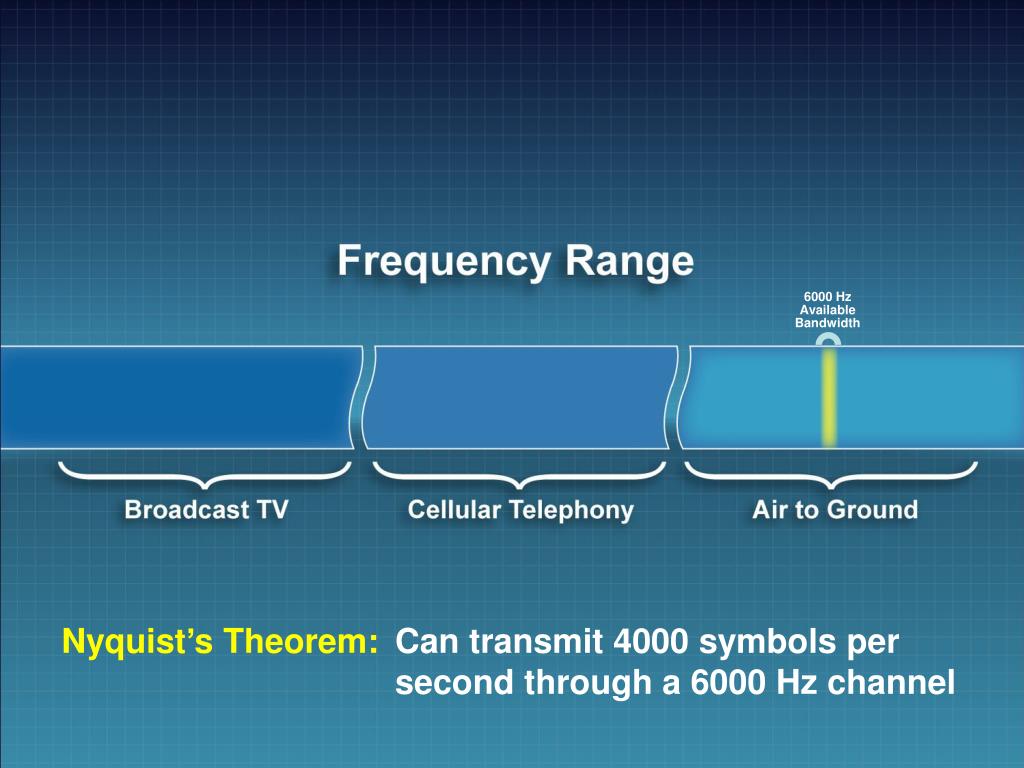 Frequency Range

6000 Hz
Available
Bandwidth

Broadcast TV

Cellular Telephony

Air to Ground

Nyquist's Theorem: Can transmit 4000 symbols per second through a 6000 Hz channel